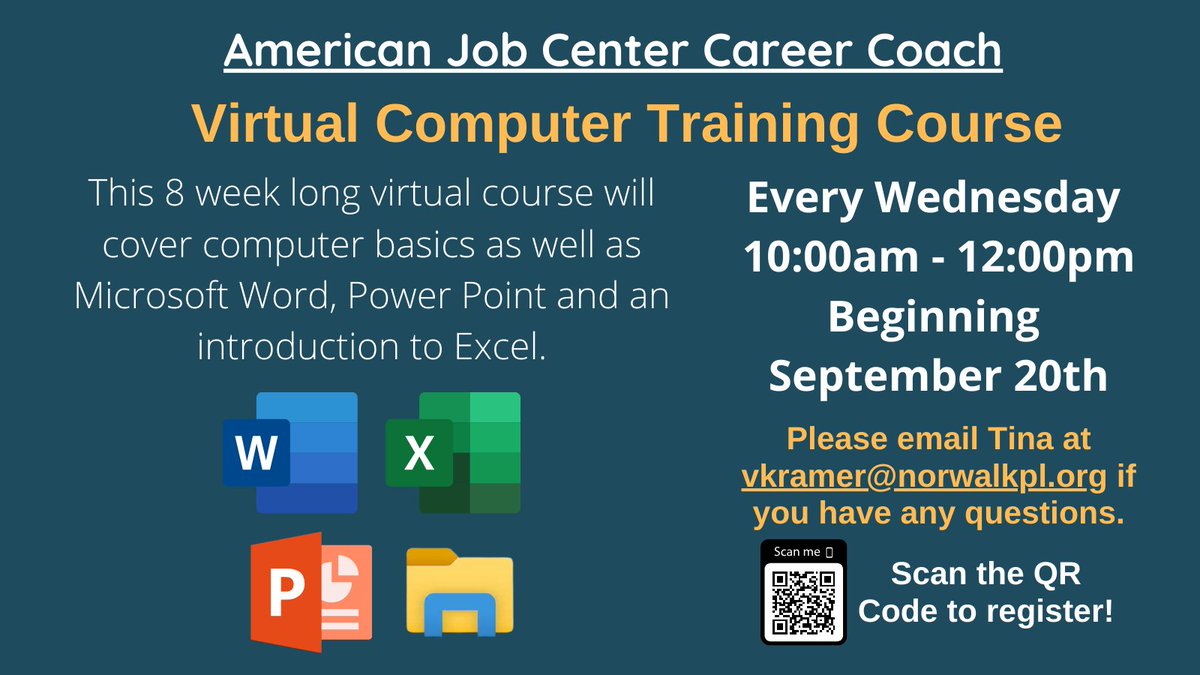 American Job Center Career Coach

Virtual Computer Training Course

This 8 week long virtual course will cover computer basics as well as Microsoft Word, Power Point and an introduction to Excel.

W

X

P

Every Wednesday
10:00am - 12:00pm
Beginning
September 20th

Please email Tina at vkramer@norwalkpl.org if you have any questions.

Scan me

Scan the QR Code to register!